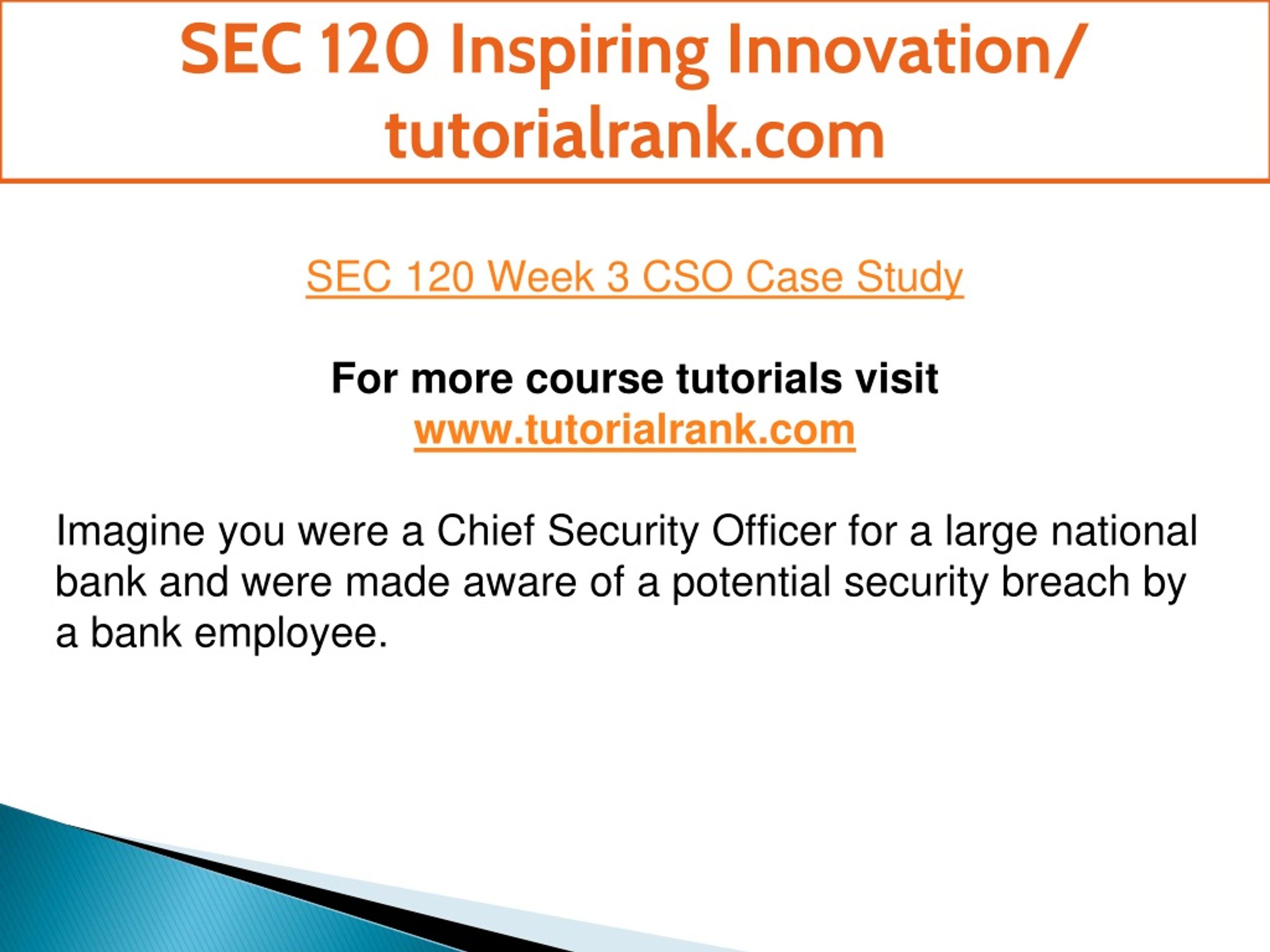 SEC 120 Inspiring Innovation/ tutorialrank.com

SEC 120 Week 3 CSO Case Study

For more course tutorials visit
www.tutorialrank.com

Imagine you were a Chief Security Officer for a large national bank and were made aware of a potential security breach by a bank employee.